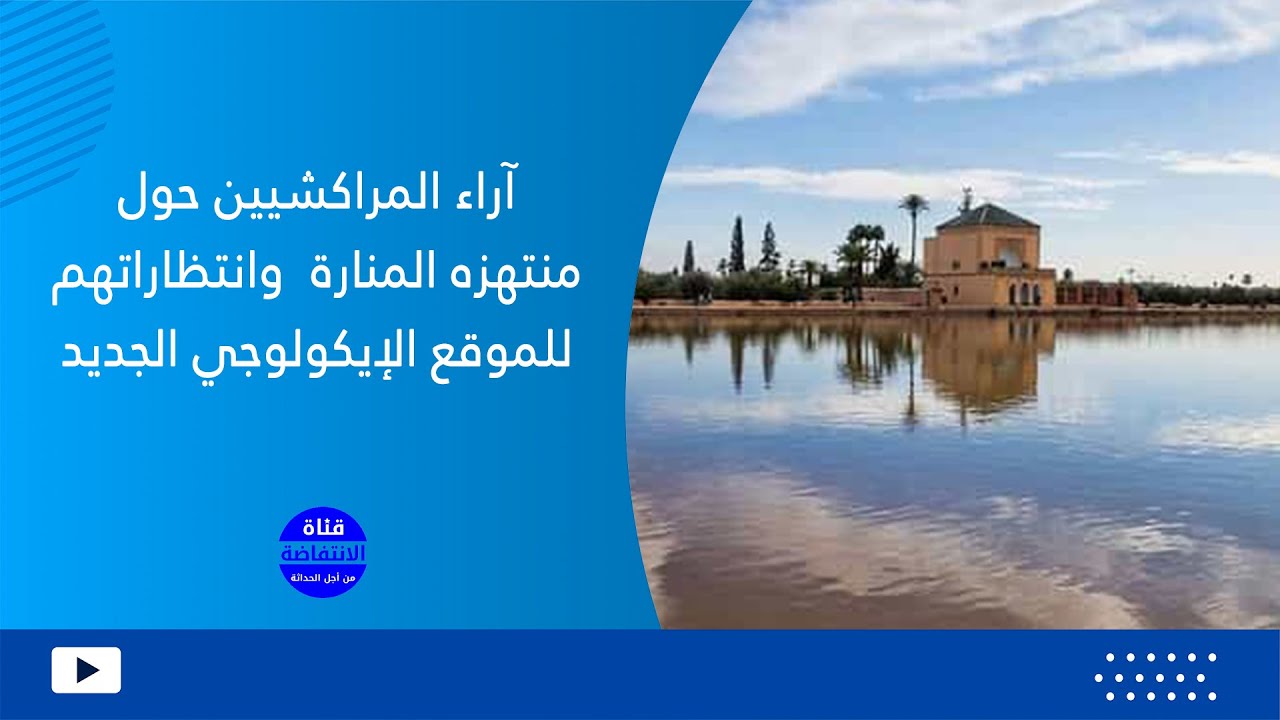 آراء المراكشيين حول منتهزه المنارة وانتظاراتهم للموقع الإيكولوجي الجديد

قناة
الانتفاضة
من أجل الحداثة